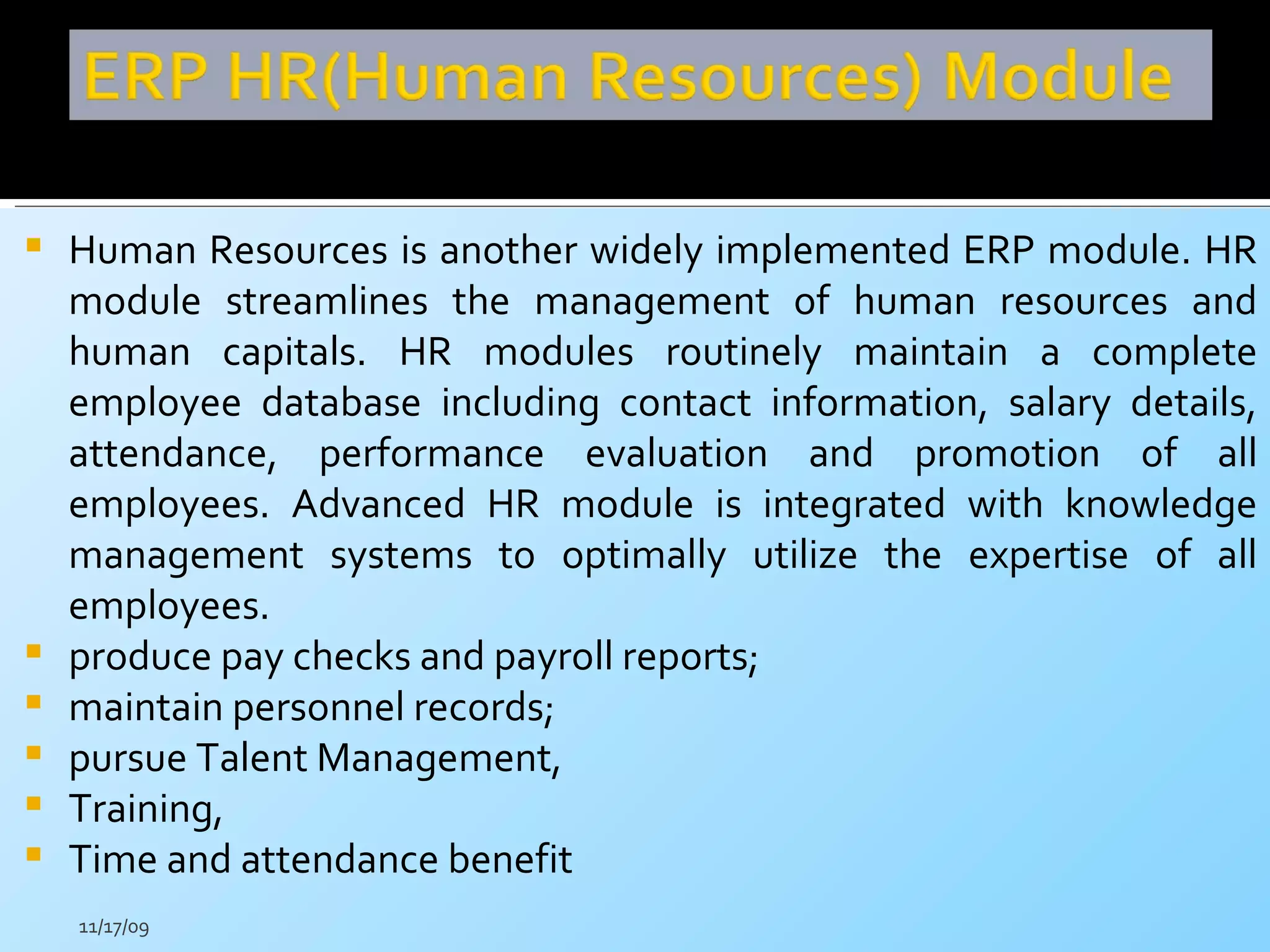 ERP HR(Human Resources) Module

- Human Resources is another widely implemented ERP module. HR module streamlines the management of human resources and human capitals. HR modules routinely maintain a complete employee database including contact information, salary details, attendance, performance evaluation and promotion of all employees. Advanced HR module is integrated with knowledge management systems to optimally utilize the expertise of all employees.
- produce pay checks and payroll reports;
- maintain personnel records;
- pursue Talent Management,
- Training,
- Time and attendance benefit

11/17/09